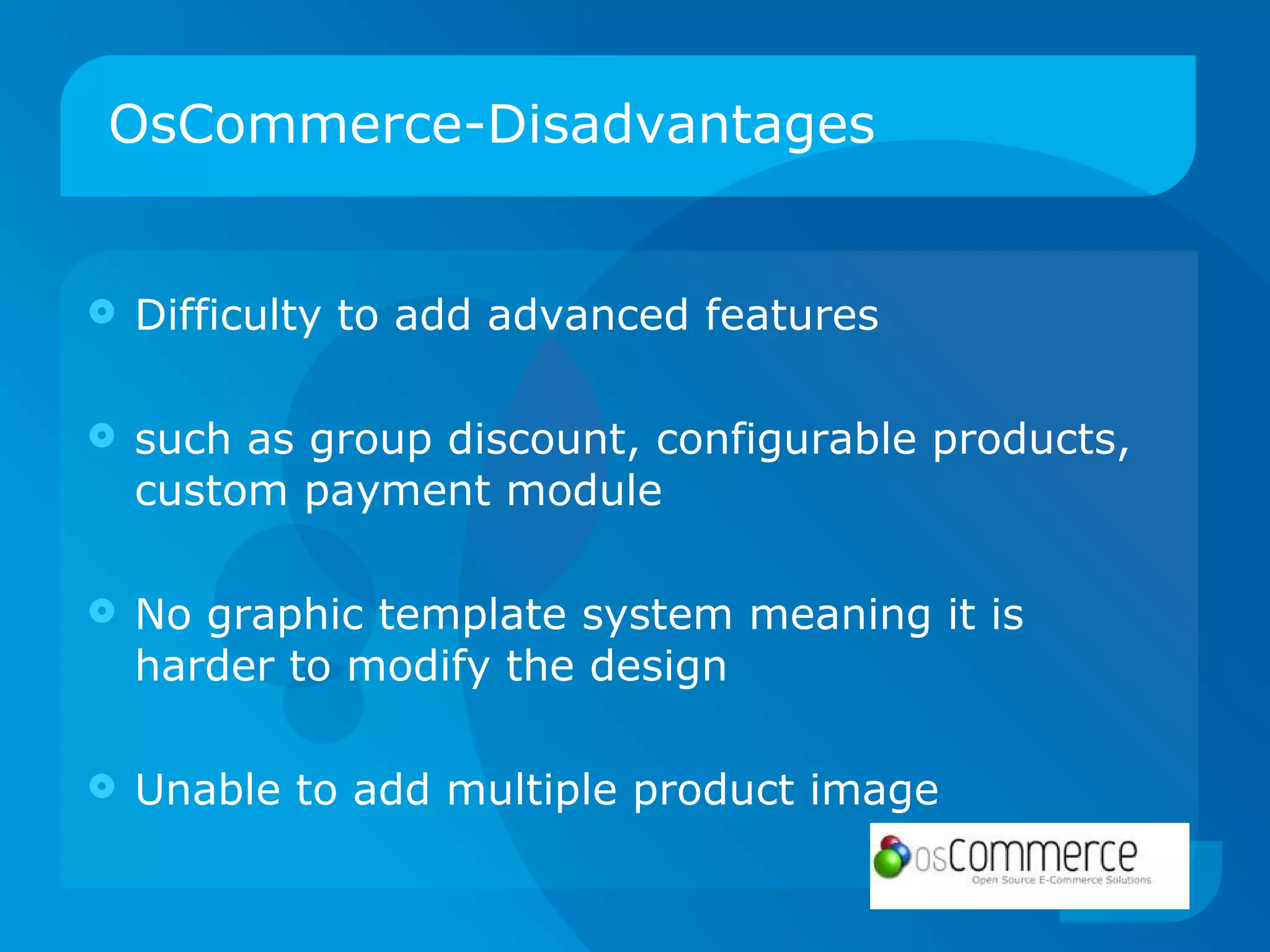 OsCommerce-Disadvantages

Difficulty to add advanced features

such as group discount, configurable products, custom payment module

No graphic template system meaning it is harder to modify the design

Unable to add multiple product image

osCommerce
Open Source E-Commerce Solutions